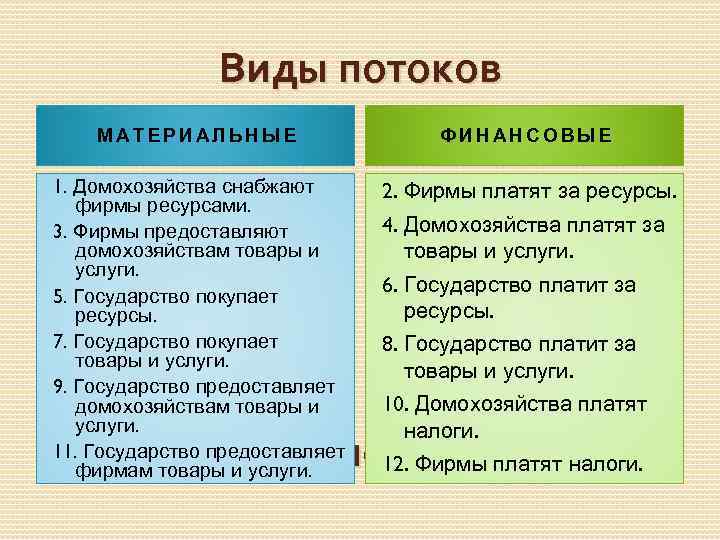 Виды потоков

МАТЕРИАЛЬНЫЕ

1. Домохозяйства снабжают фирмы ресурсами.

3. Фирмы предоставляют домохозяйствам товары и услуги.

5. Государство покупает ресурсы.

7. Государство покупает товары и услуги.

9. Государство предоставляет домохозяйствам товары и услуги.

11. Государство предоставляет фирмам товары и услуги.

ФИНАНСОВЫЕ

2. Фирмы платят за ресурсы.

4. Домохозяйства платят за товары и услуги.

6. Государство платит за ресурсы.

8. Государство платит за товары и услуги.

10. Домохозяйства платят налоги.

12. Фирмы платят налоги.